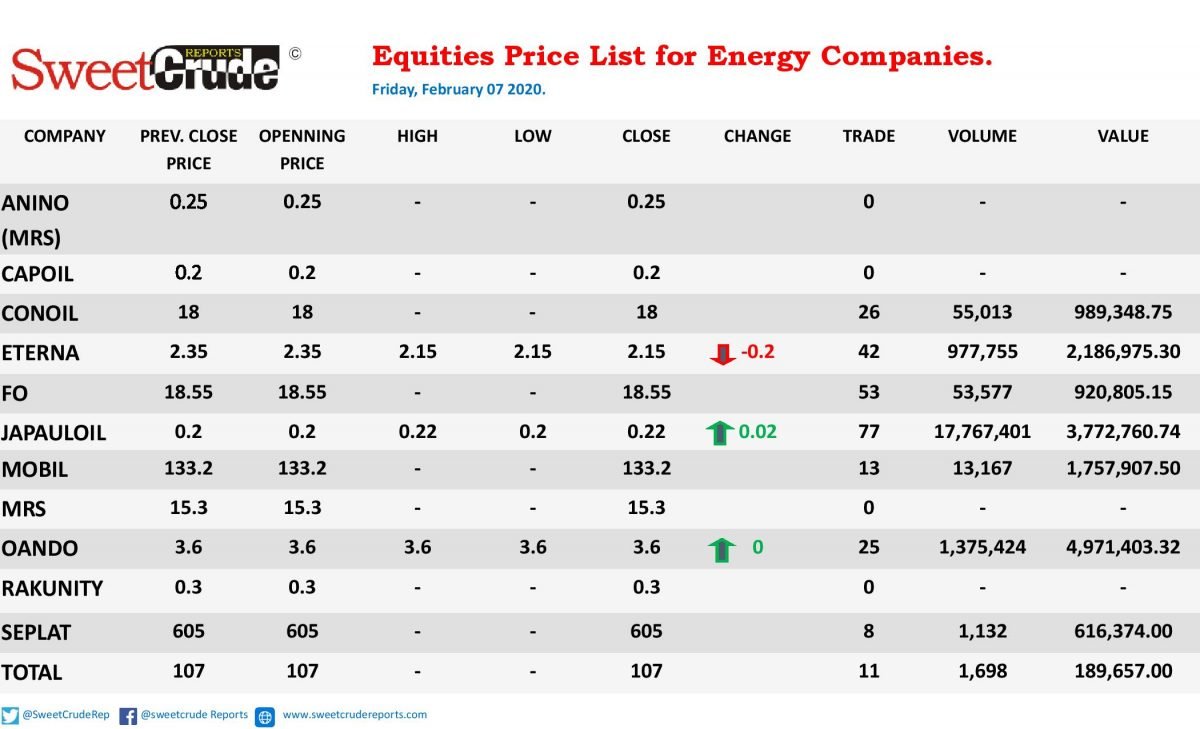 SweetCrude REPORTS ©

Equities Price List for Energy Companies.

Friday, February 07 2020.

| COMPANY | PREV. CLOSE PRICE | OPENNING PRICE | HIGH | LOW | CLOSE | CHANGE | TRADE | VOLUME | VALUE |
|---|---|---|---|---|---|---|---|---|---|
| ANINO (MRS) | 0.25 | 0.25 | - | - | 0.25 | | 0 | - | - |
| CAPOIL | 0.2 | 0.2 | - | - | 0.2 | | 0 | - | - |
| CONOIL | 18 | 18 | - | - | 18 | | 26 | 55,013 | 989,348.75 |
| ETERNA | 2.35 | 2.35 | 2.15 | 2.15 | 2.15 | -0.2 | 42 | 977,755 | 2,186,975.30 |
| FO | 18.55 | 18.55 | - | - | 18.55 | | 53 | 53,577 | 920,805.15 |
| JAPAULOIL | 0.2 | 0.2 | 0.22 | 0.2 | 0.22 | 0.02 | 77 | 17,767,401 | 3,772,760.74 |
| MOBIL | 133.2 | 133.2 | - | - | 133.2 | | 13 | 13,167 | 1,757,907.50 |
| MRS | 15.3 | 15.3 | - | - | 15.3 | | 0 | - | - |
| OANDO | 3.6 | 3.6 | 3.6 | 3.6 | 3.6 | 0 | 25 | 1,375,424 | 4,971,403.32 |
| RAKUNITY | 0.3 | 0.3 | - | - | 0.3 | | 0 | - | - |
| SEPLAT | 605 | 605 | - | - | 605 | | 8 | 1,132 | 616,374.00 |
| TOTAL | 107 | 107 | - | - | 107 | | 11 | 1,698 | 189,657.00 |

@SweetCrudeRep @sweetcrude Reports www.sweetcrudereports.com